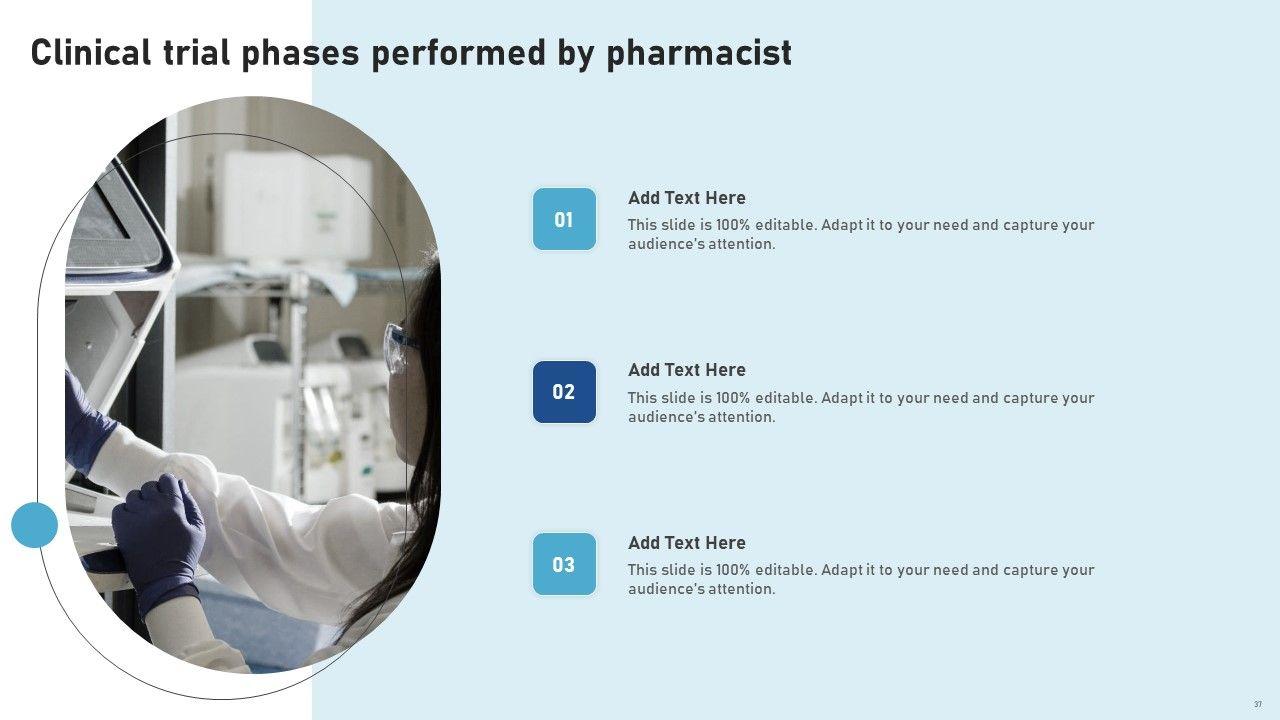 Clinical trial phases performed by pharmacist

01

Add Text Here

This slide is 100% editable. Adapt it to your need and capture your audience's attention.

02

Add Text Here

This slide is 100% editable. Adapt it to your need and capture your audience's attention.

03

Add Text Here

This slide is 100% editable. Adapt it to your need and capture your audience's attention.

37